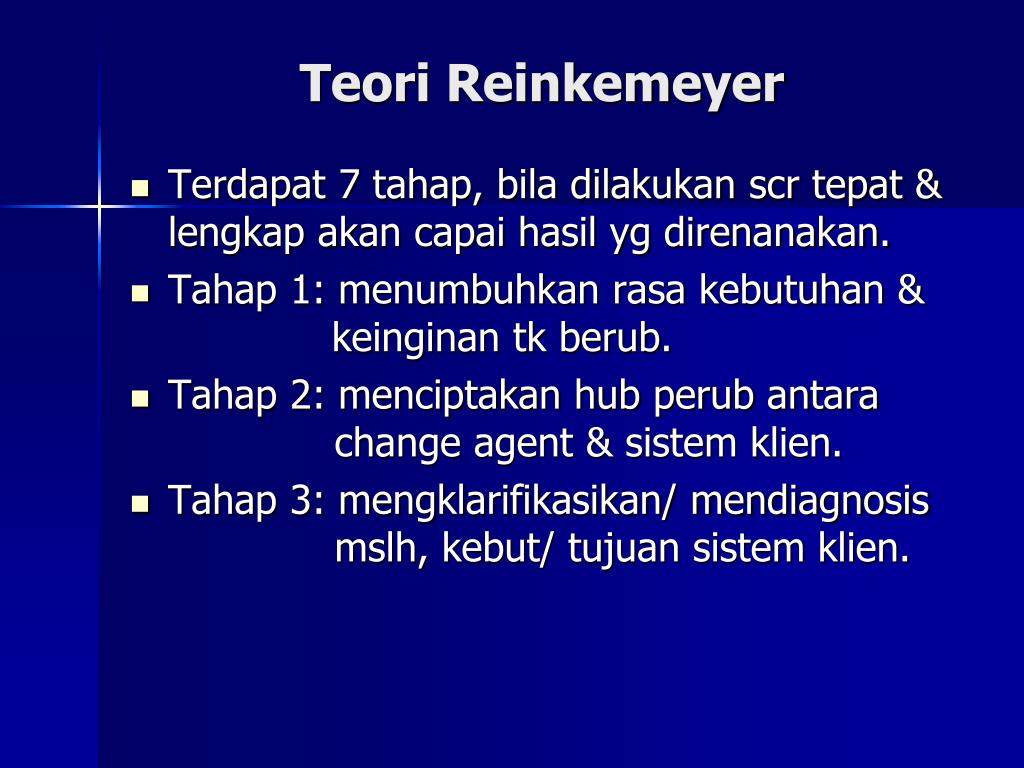 Teori Reinkemeyer

Terdapat 7 tahap, bila dilakukan scr tepat & lengkap akan capai hasil yg direnanakan.

Tahap 1: menumbuhkan rasa kebutuhan & keinginan tk berub.

Tahap 2: menciptakan hub perub antara change agent & sistem klien.

Tahap 3: mengklarifikasikan/ mendiagnosis mslh, kebut/ tujuan sistem klien.